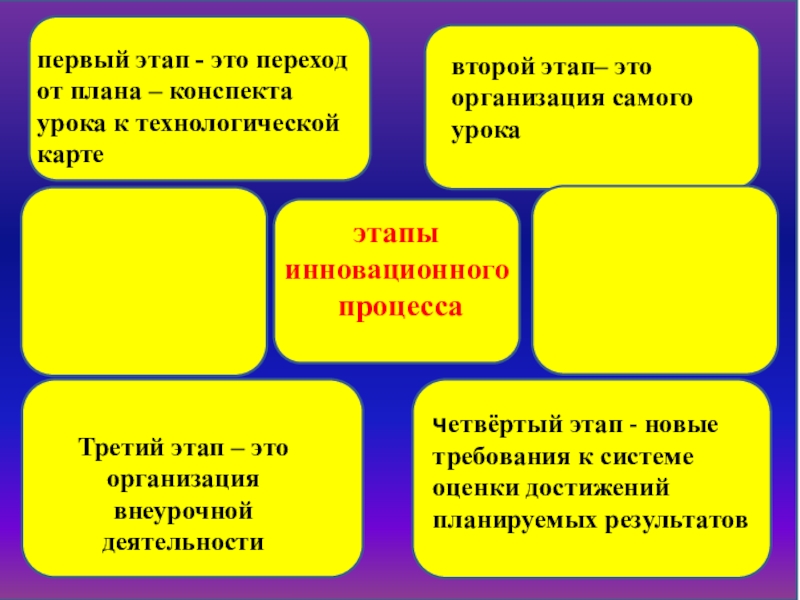 первый этап - это переход от плана – конспекта урока к технологической карте

второй этап– это организация самого урока

этапы инновационного процесса

Третий этап – это организация внеурочной деятельности

четвёртый этап - новые требования к системе оценки достижений планируемых результатов